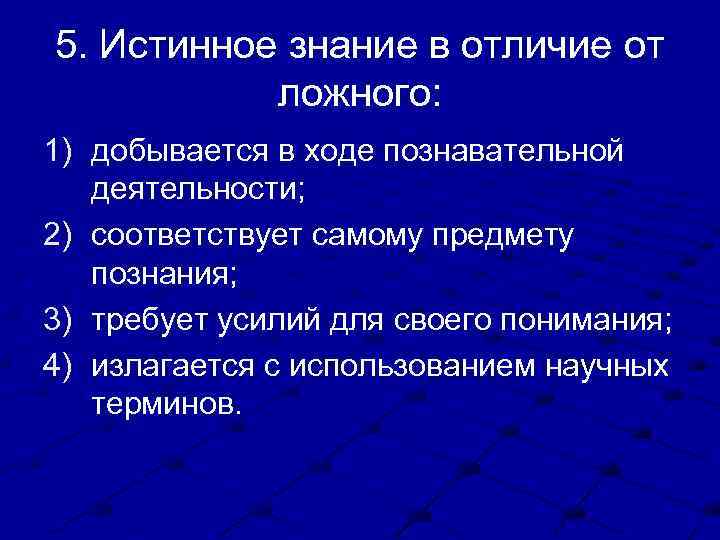 5. Истинное знание в отличие от ложного:

1) добывается в ходе познавательной деятельности;
2) соответствует самому предмету познания;
3) требует усилий для своего понимания;
4) излагается с использованием научных терминов.